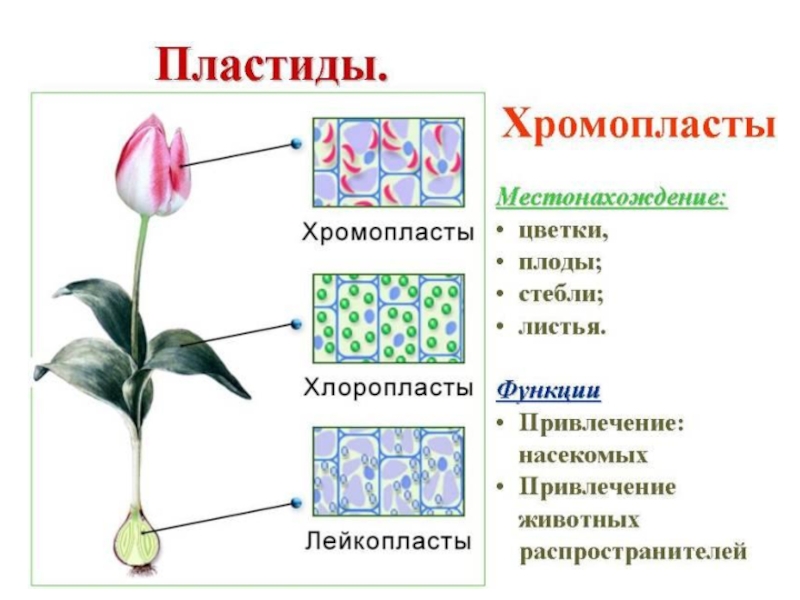 Пластиды.

Хромопласты

Хлоропласты

Лейкопласты

Хромопласты

Местонахождение:
• цветки,
• плоды;
• стебли;
• листья.

Функции
• Привлечение: насекомых
• Привлечение животных распространителей